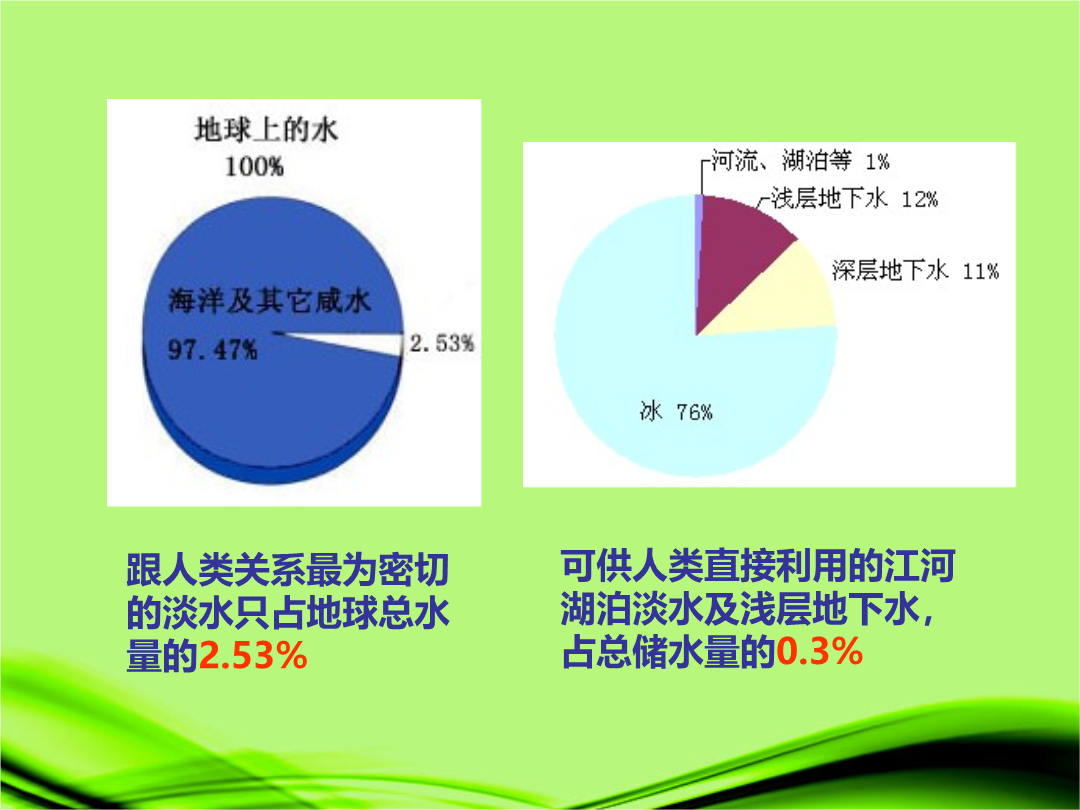 地球上的水
100%

海洋及其它咸水
97.47%

2.53%

河流、湖泊等 1%
浅层地下水 12%
深层地下水 11%
冰 76%

跟人类关系最为密切的淡水只占地球总水量的2.53%

可供人类直接利用的江河湖泊淡水及浅层地下水，占总储水量的0.3%